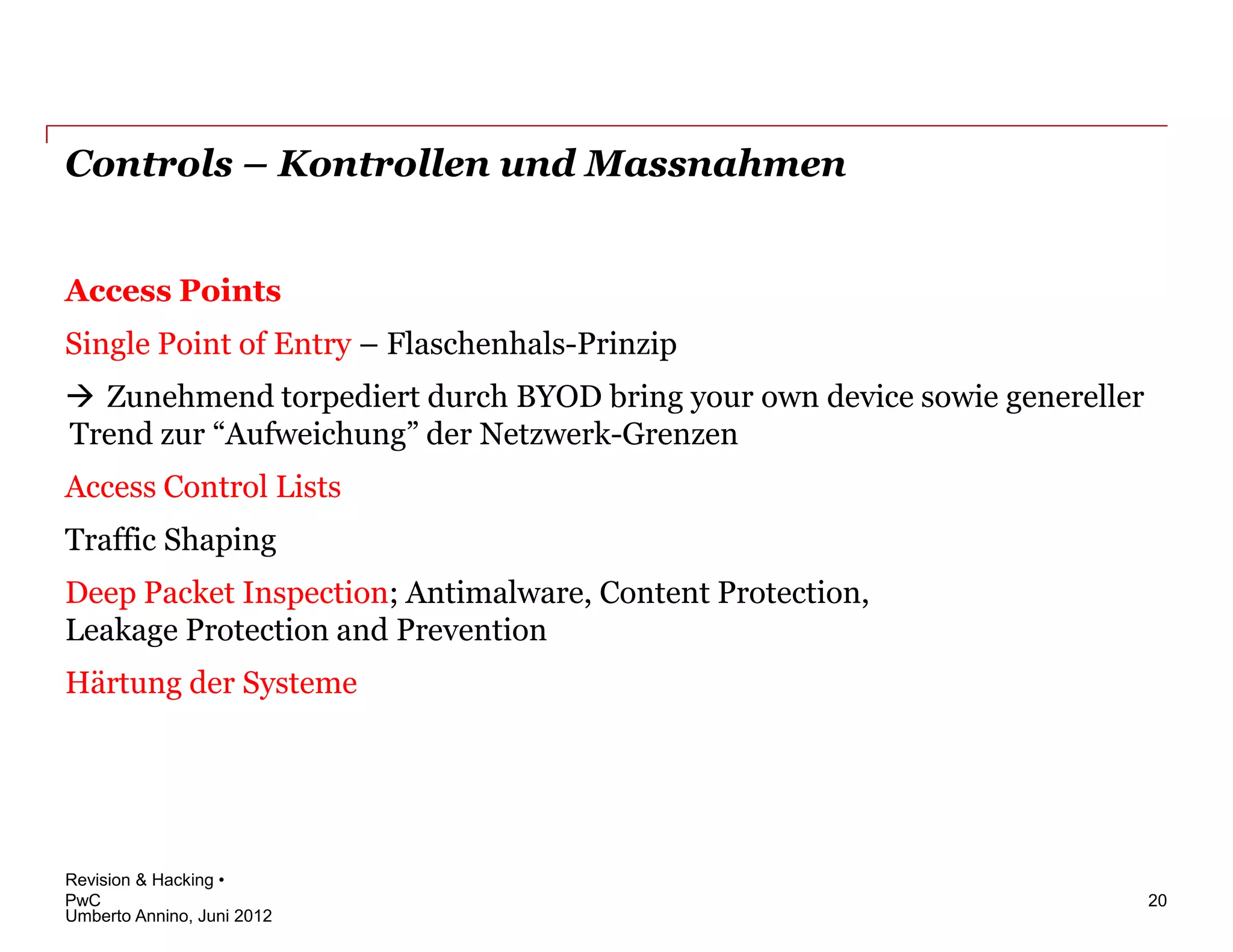 Controls – Kontrollen und Massnahmen

Access Points

Single Point of Entry – Flaschenhals-Prinzip

→ Zunehmend torpediert durch BYOD bring your own device sowie genereller Trend zur “Aufweichung” der Netzwerk-Grenzen

Access Control Lists

Traffic Shaping

Deep Packet Inspection; Antimalware, Content Protection, Leakage Protection and Prevention

Härtung der Systeme

Revision & Hacking •
PwC
Umberto Annino, Juni 2012

20